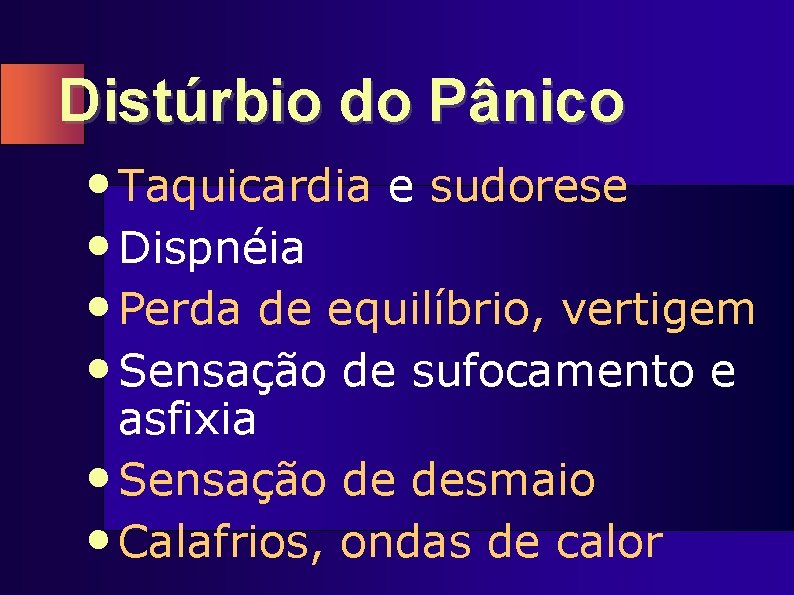 Distúrbio do Pânico

• Taquicardia e sudorese
• Dispnéia
• Perda de equilíbrio, vertigem
• Sensação de sufocamento e asfixia
• Sensação de desmaio
• Calafrios, ondas de calor